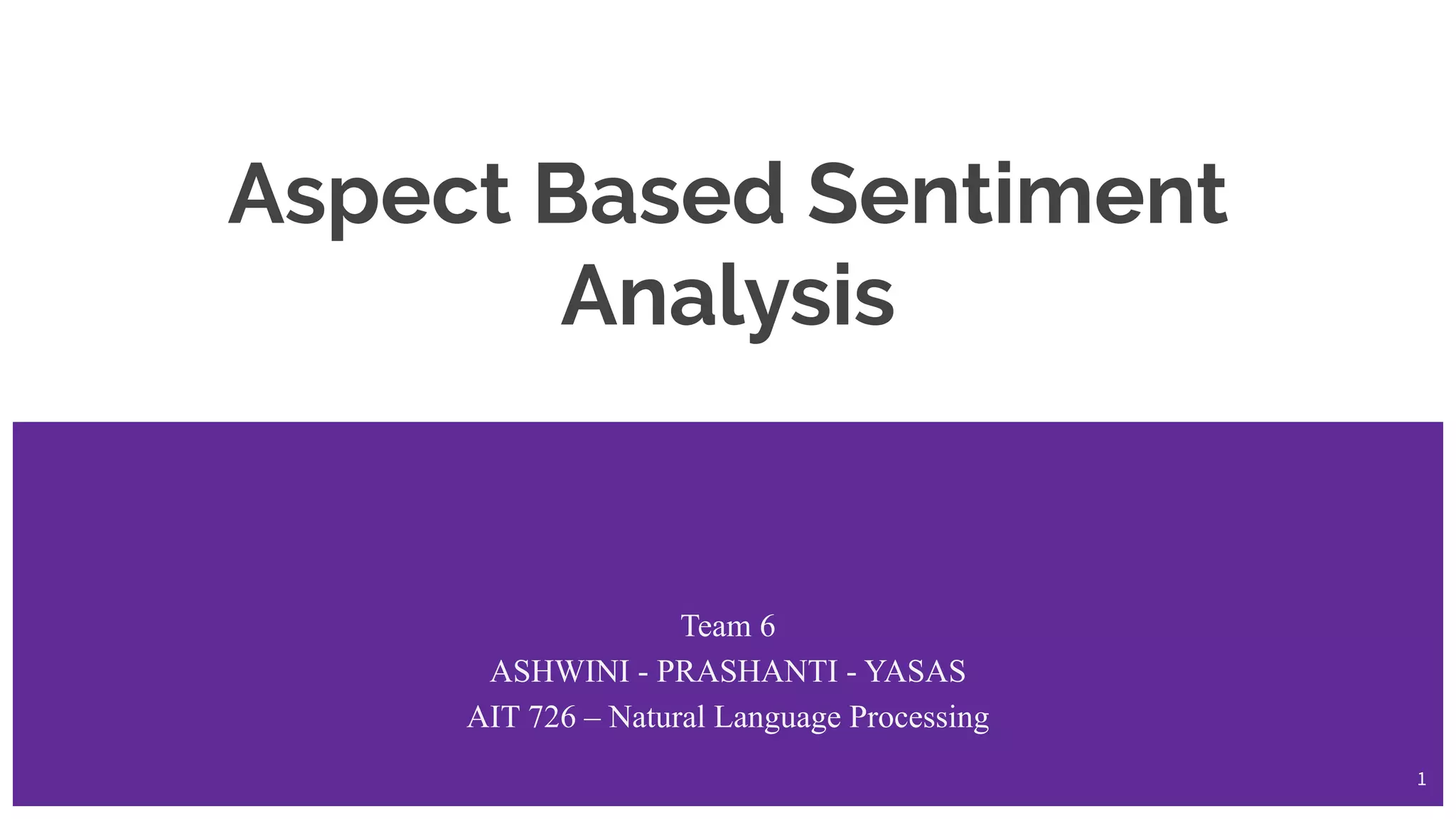 Aspect Based Sentiment Analysis

Team 6
ASHWINI - PRASHANTI - YASAS
AIT 726 – Natural Language Processing

1